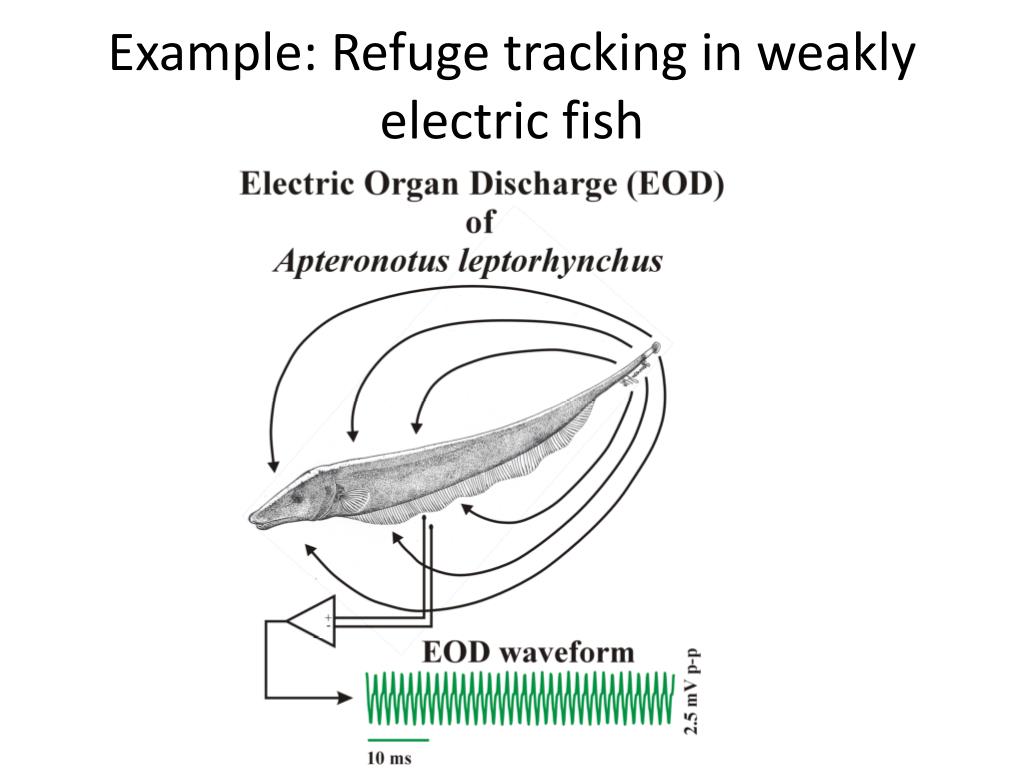 Example: Refuge tracking in weakly electric fish

Electric Organ Discharge (EOD)
of
Apteronotus leptorhynchus

+
-

EOD waveform

2.5 mV p-p

10 ms